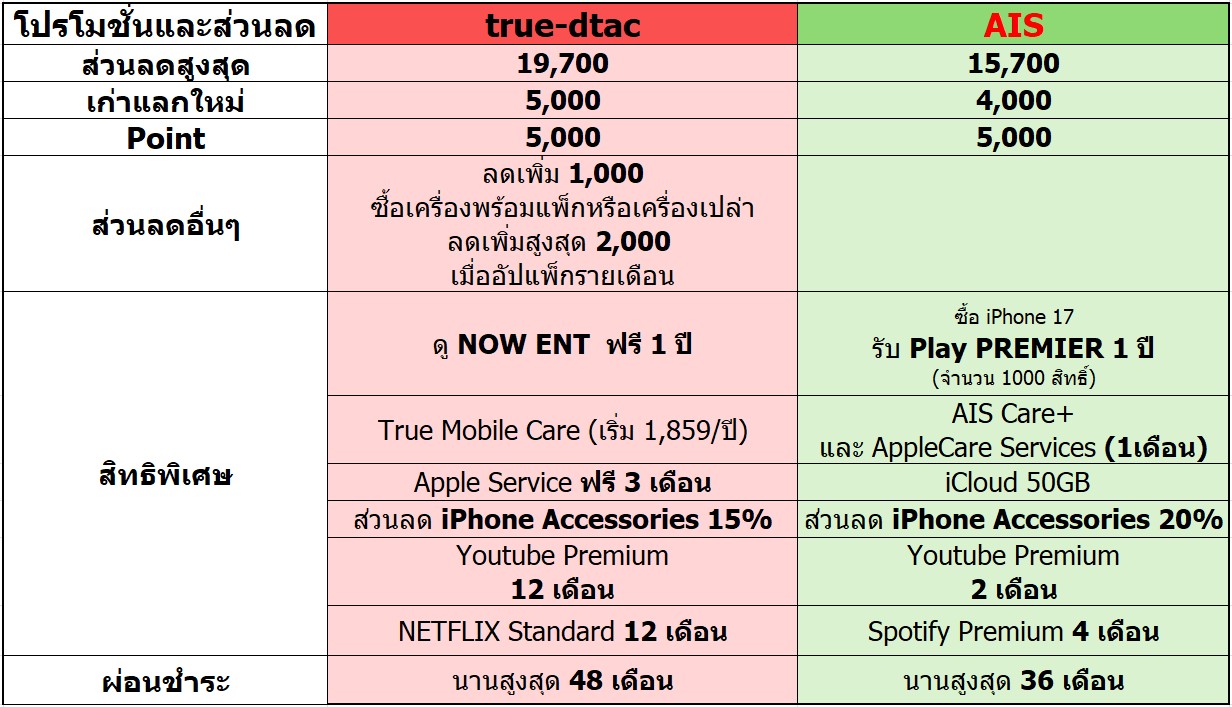 | โปรโมชั่นและส่วนลด | true-dtac | AIS |
|---|---|---|
| ส่วนลดสูงสุด | 19,700 | 15,700 |
| เก่าแลกใหม่ | 5,000 | 4,000 |
| Point | 5,000 | 5,000 |
| ส่วนลดอื่นๆ | ลดเพิ่ม 1,000 ซื้อเครื่องพร้อมแพ็กหรือเครื่องเปล่า ลดเพิ่มสูงสุด 2,000 เมื่ออัปแพ็กรายเดือน | |
| สิทธิพิเศษ | ดู NOW ENT ฟรี 1 ปี | ซื้อ iPhone 17 รับ Play PREMIER 1 ปี (จำนวน 1000 สิทธิ์) |
| | True Mobile Care (เริ่ม 1,859/ปี) | AIS Care+ และ AppleCare Services (1เดือน) |
| | Apple Service ฟรี 3 เดือน | iCloud 50GB |
| | ส่วนลด iPhone Accessories 15% | ส่วนลด iPhone Accessories 20% |
| | Youtube Premium 12 เดือน | Youtube Premium 2 เดือน |
| | NETFLIX Standard 12 เดือน | Spotify Premium 4 เดือน |
| ผ่อนชำระ | นานสูงสุด 48 เดือน | นานสูงสุด 36 เดือน |